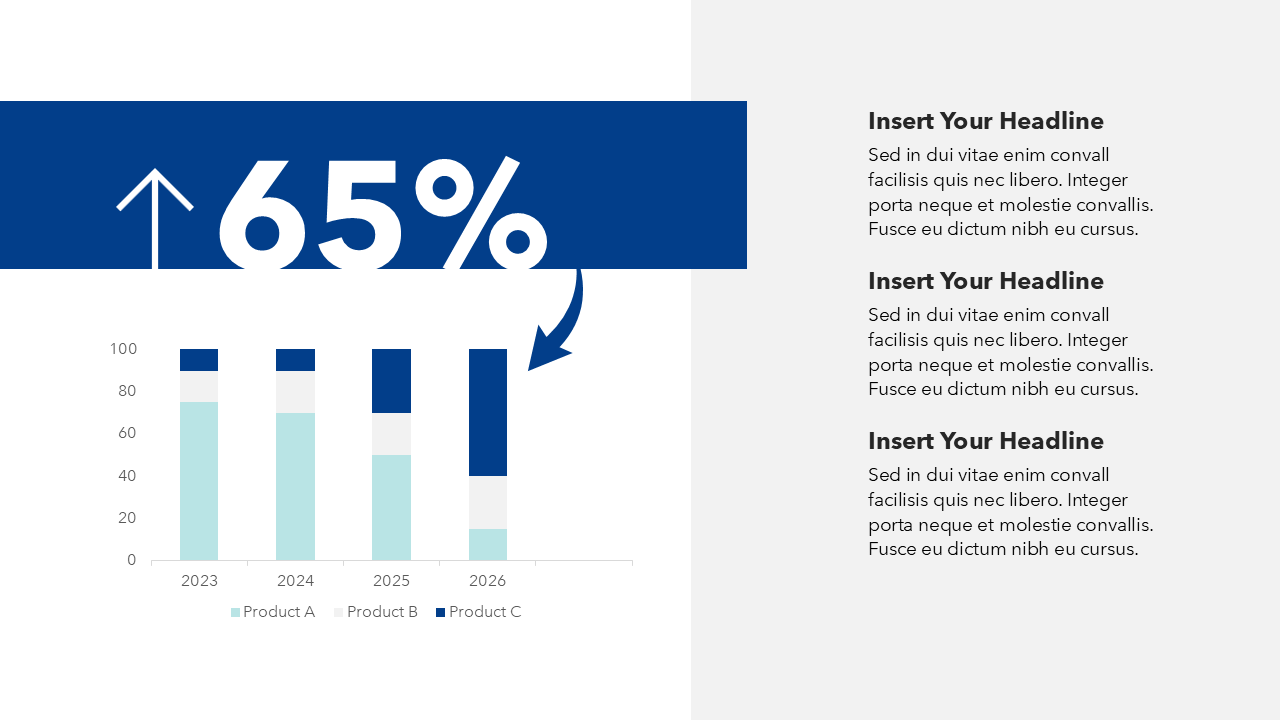 65%

100
80
60
40
20
0

2023
2024
2025
2026

Product A
Product B
Product C

Insert Your Headline
Sed in dui vitae enim convall facilisis quis nec libero. Integer porta neque et molestie convallis. Fusce eu dictum nibh eu cursus.

Insert Your Headline
Sed in dui vitae enim convall facilisis quis nec libero. Integer porta neque et molestie convallis. Fusce eu dictum nibh eu cursus.

Insert Your Headline
Sed in dui vitae enim convall facilisis quis nec libero. Integer porta neque et molestie convallis. Fusce eu dictum nibh eu cursus.